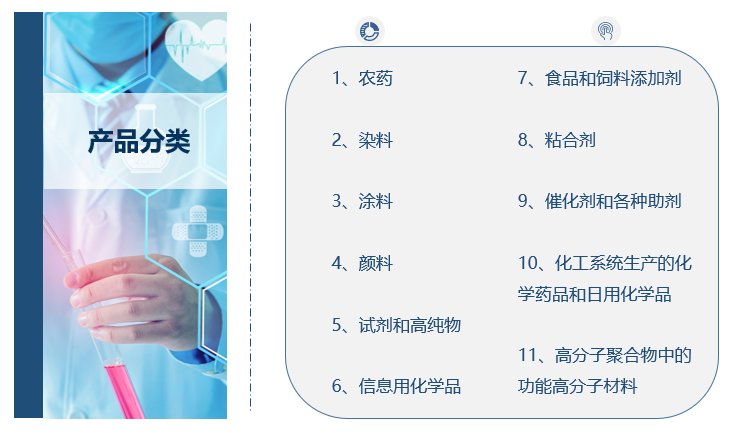 产品分类

1、农药

2、染料

3、涂料

4、颜料

5、试剂和高纯物

6、信息用化学品

7、食品和饲料添加剂

8、粘合剂

9、催化剂和各种助剂

10、化工系统生产的化学药品和日用化学品

11、高分子聚合物中的功能高分子材料